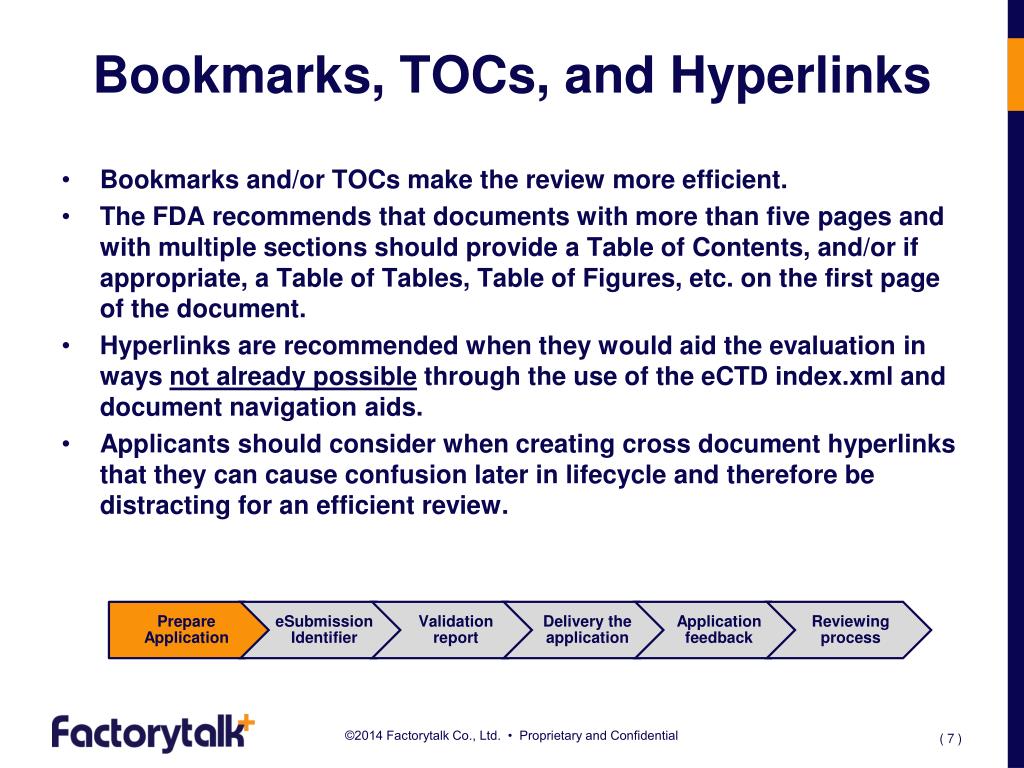 Bookmarks, TOCs, and Hyperlinks

• Bookmarks and/or TOCs make the review more efficient.
• The FDA recommends that documents with more than five pages and with multiple sections should provide a Table of Contents, and/or if appropriate, a Table of Tables, Table of Figures, etc. on the first page of the document.
• Hyperlinks are recommended when they would aid the evaluation in ways not already possible through the use of the eCTD index.xml and document navigation aids.
• Applicants should consider when creating cross document hyperlinks that they can cause confusion later in lifecycle and therefore be distracting for an efficient review.

Prepare Application
eSubmission Identifier
Validation report
Delivery the application
Application feedback
Reviewing process

Factorytalk+

©2014 Factorytalk Co., Ltd. • Proprietary and Confidential

( 7 )